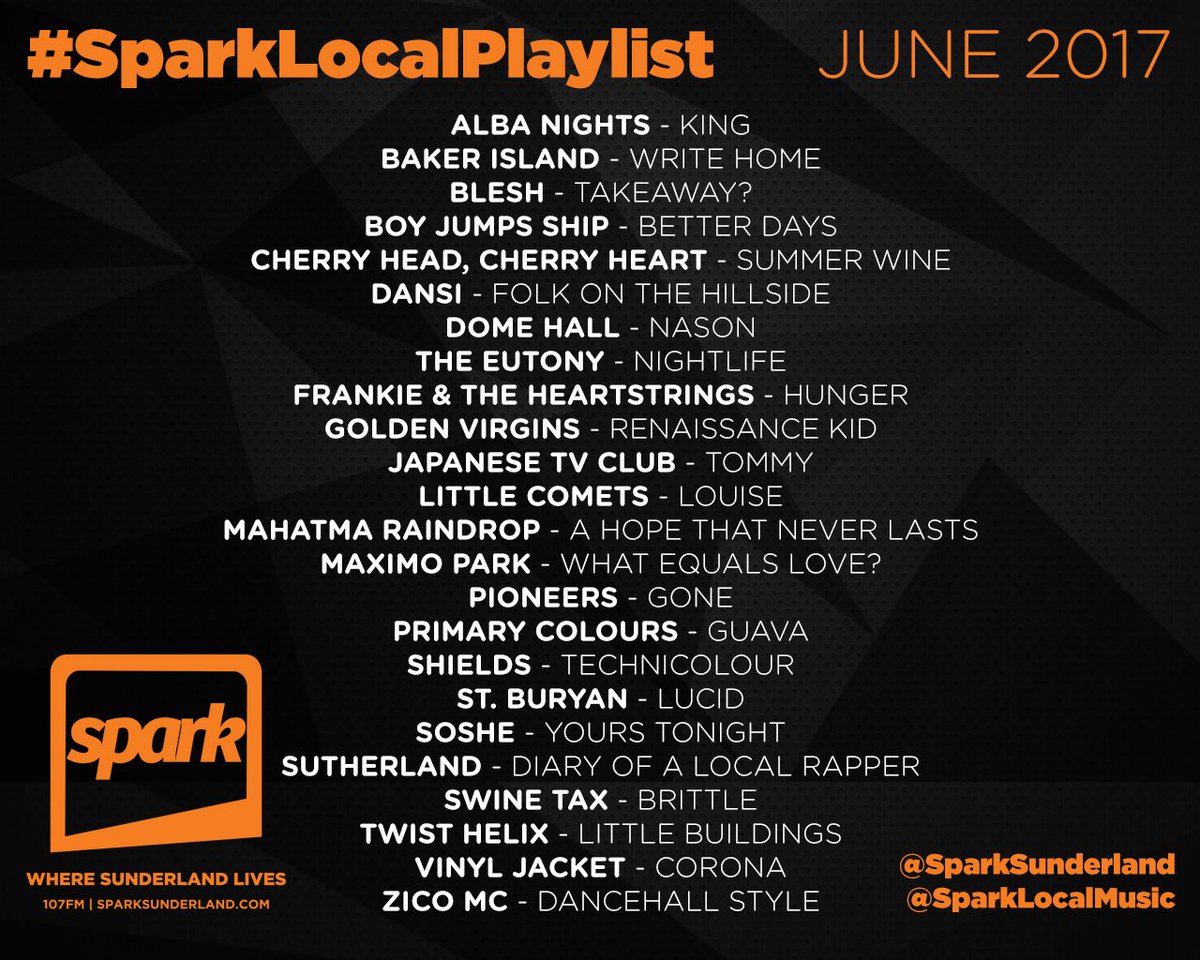 #SparkLocalPlaylist JUNE 2017

ALBA NIGHTS - KING
BAKER ISLAND - WRITE HOME
BLESH - TAKEAWAY?
BOY JUMPS SHIP - BETTER DAYS
CHERRY HEAD, CHERRY HEART - SUMMER WINE
DANSI - FOLK ON THE HILLSIDE
DOME HALL - NASON
THE EUTONY - NIGHTLIFE
FRANKIE & THE HEARTSTRINGS - HUNGER
GOLDEN VIRGINS - RENAISSANCE KID
JAPANESE TV CLUB - TOMMY
LITTLE COMETS - LOUISE
MAHATMA RAINDROP - A HOPE THAT NEVER LASTS
MAXIMO PARK - WHAT EQUALS LOVE?
PIONEERS - GONE
PRIMARY COLOURS - GUAVA
SHIELDS - TECHNICOLOUR
ST. BURYAN - LUCID
SOSHE - YOURS TONIGHT
SUTHERLAND - DIARY OF A LOCAL RAPPER
SWINE TAX - BRITTLE
TWIST HELIX - LITTLE BUILDINGS
VINYL JACKET - CORONA
ZICO MC - DANCEHALL STYLE

spark
WHERE SUNDERLAND LIVES
107FM | SPARKSUNDERLAND.COM

@SparkSunderland
@SparkLocalMusic